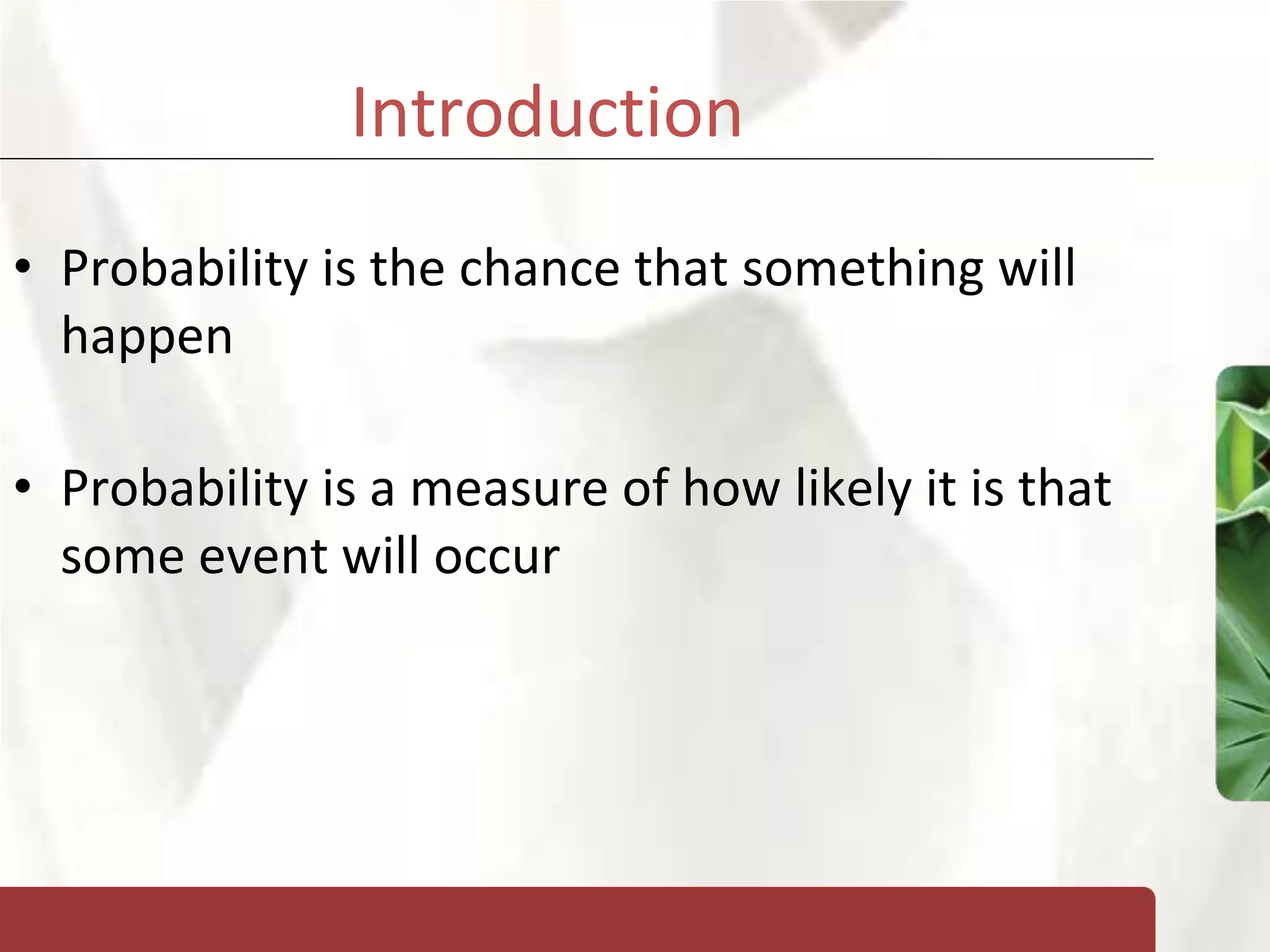 Introduction

• Probability is the chance that something will happen

• Probability is a measure of how likely it is that some event will occur